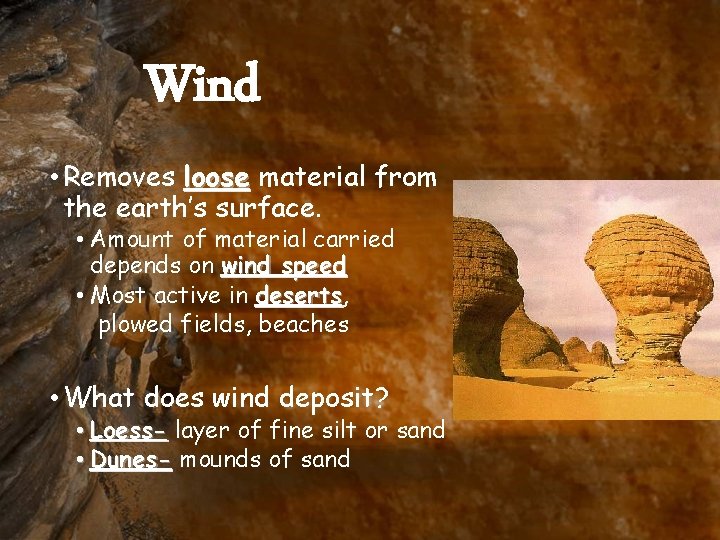 Wind

• Removes loose material from the earth's surface.
  • Amount of material carried depends on wind speed
  • Most active in deserts, plowed fields, beaches

• What does wind deposit?
  • Loess- layer of fine silt or sand
  • Dunes- mounds of sand